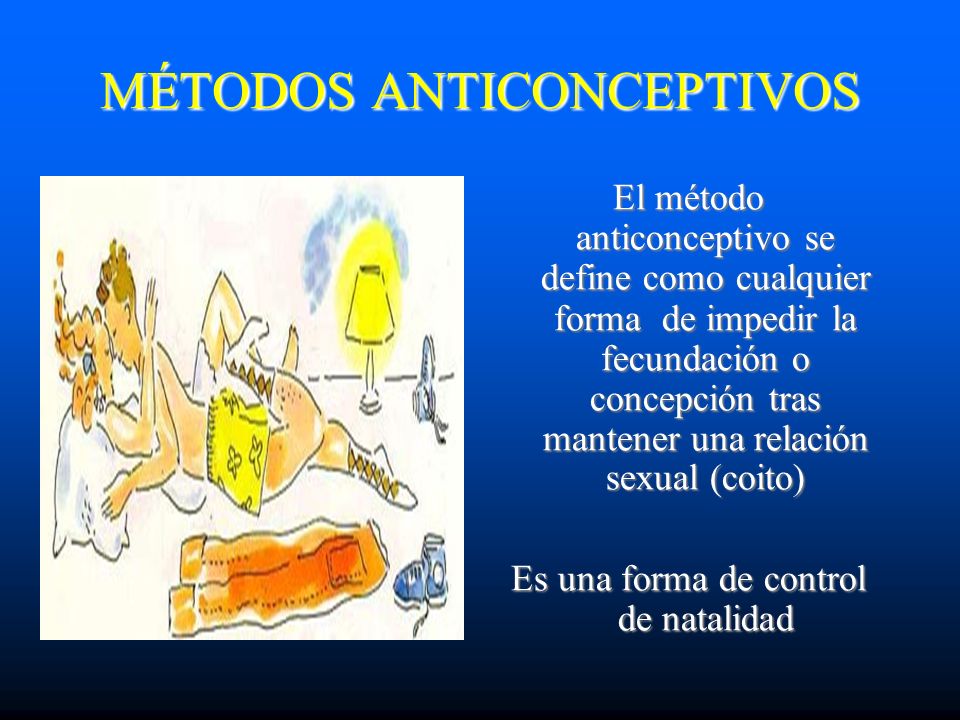 MÉTODOS ANTICONCEPTIVOS

El método anticonceptivo se define como cualquier forma de impedir la fecundación o concepción tras mantener una relación sexual (coito)

Es una forma de control de natalidad